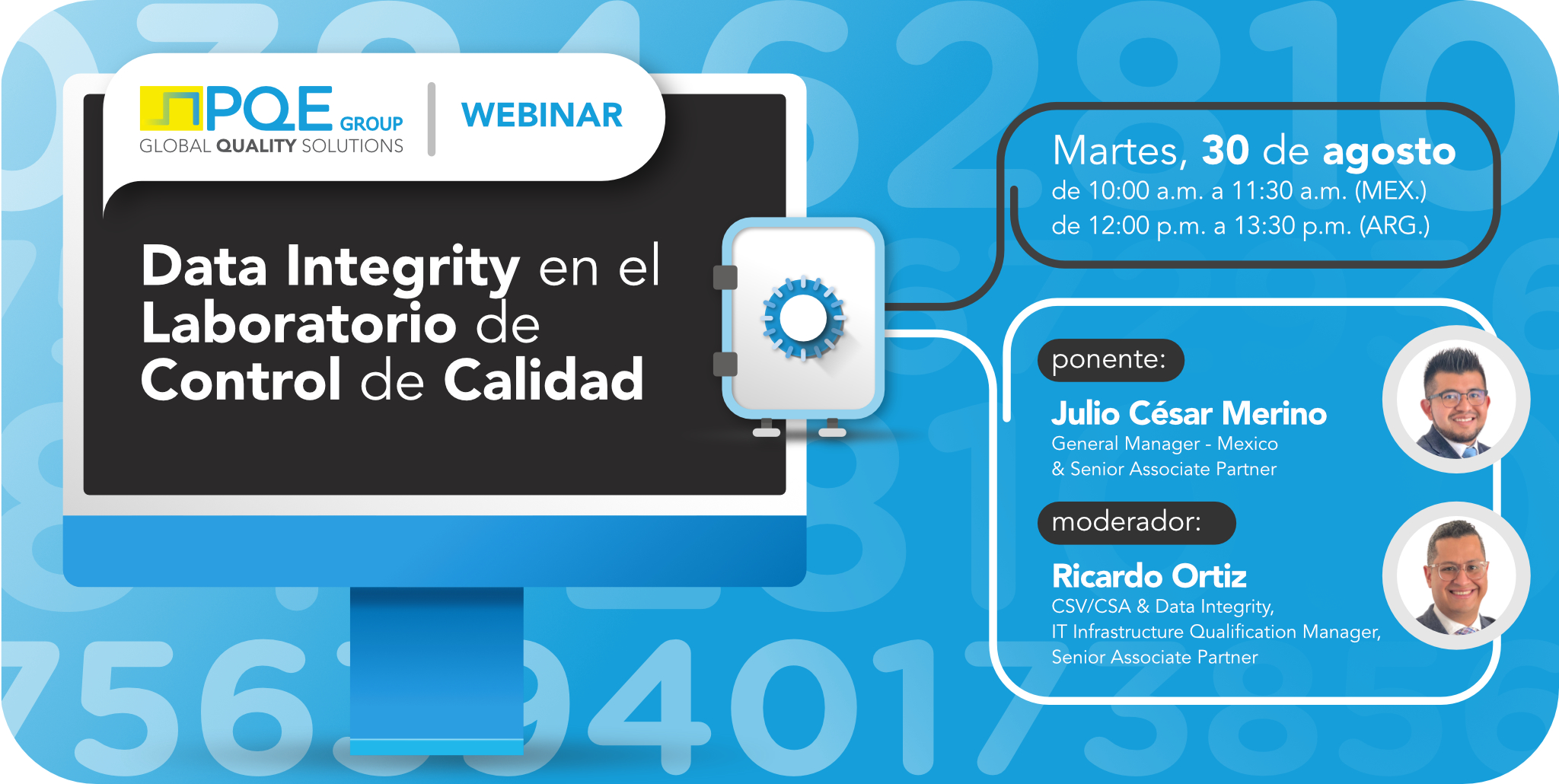 PQE GROUP
GLOBAL QUALITY SOLUTIONS

WEBINAR

Data Integrity en el Laboratorio de Control de Calidad

Martes, 30 de agosto
de 10:00 a.m. a 11:30 a.m. (MEX.)
de 12:00 p.m. a 13:30 p.m. (ARG.)

ponente:
Julio César Merino
General Manager - Mexico
& Senior Associate Partner

moderador:
Ricardo Ortiz
CSV/CSA & Data Integrity,
IT Infrastructure Qualification Manager,
Senior Associate Partner